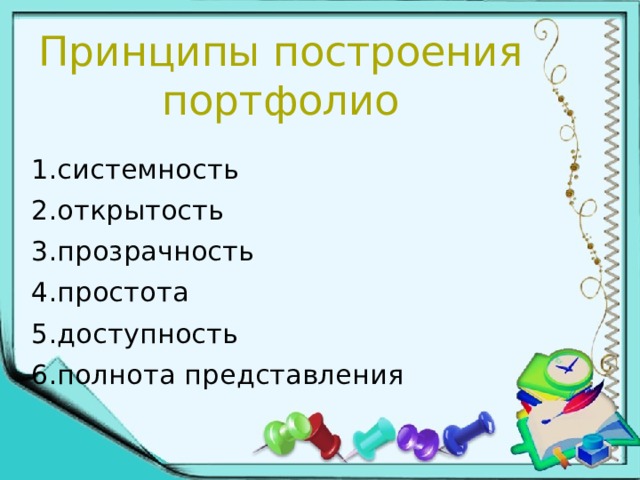 Принципы построения портфолио

1.системность

2.открытость

3.прозрачность

4.простота

5.доступность

6.полнота представления